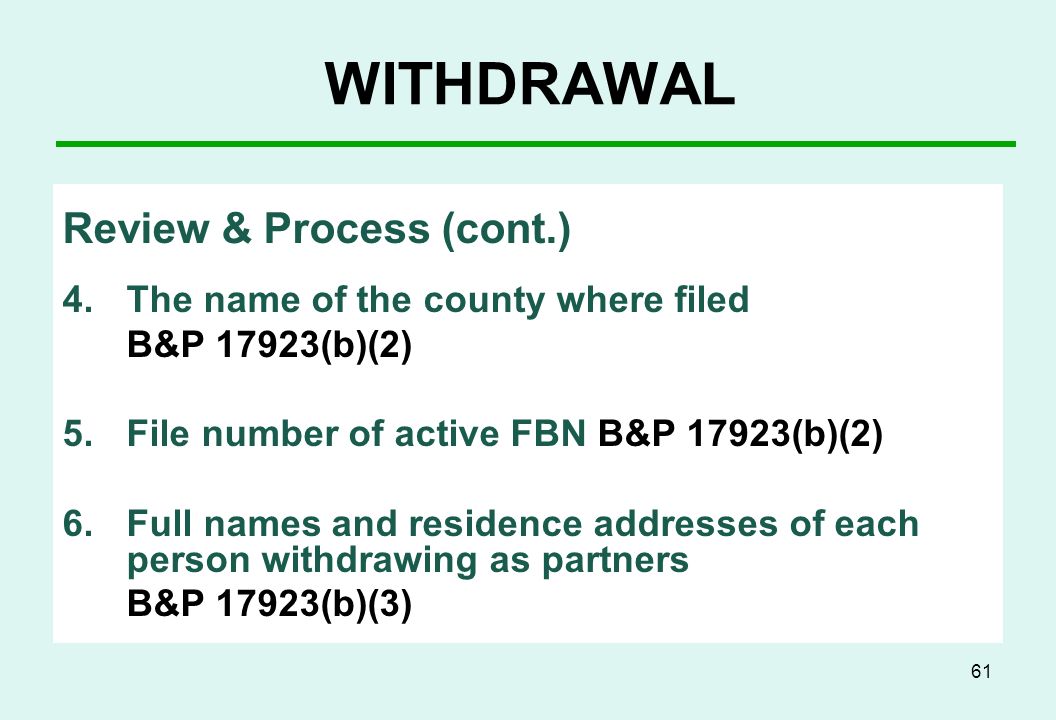 WITHDRAWAL

Review & Process (cont.)

4. The name of the county where filed
B&P 17923(b)(2)

5. File number of active FBN B&P 17923(b)(2)

6. Full names and residence addresses of each person withdrawing as partners
B&P 17923(b)(3)

61